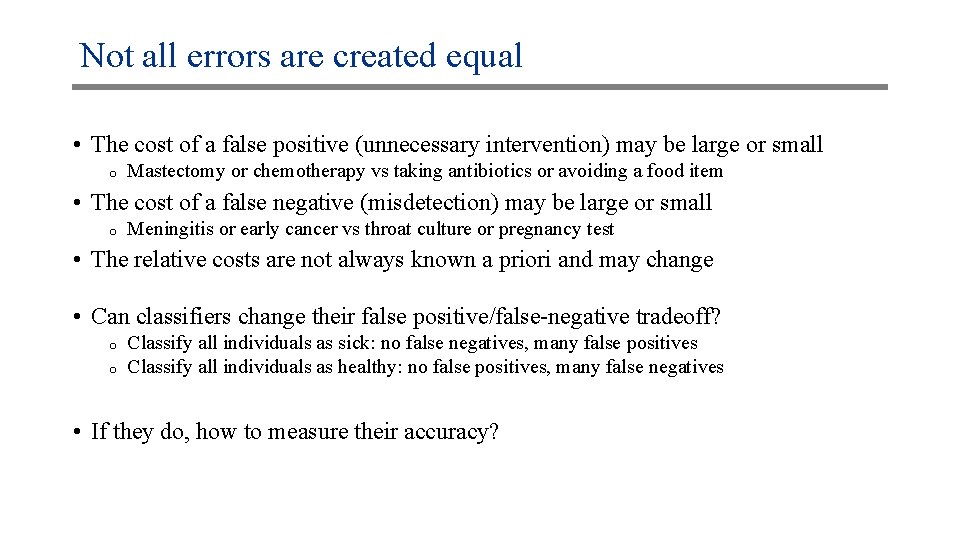 Not all errors are created equal

• The cost of a false positive (unnecessary intervention) may be large or small
  o Mastectomy or chemotherapy vs taking antibiotics or avoiding a food item

• The cost of a false negative (misdetection) may be large or small
  o Meningitis or early cancer vs throat culture or pregnancy test

• The relative costs are not always known a priori and may change

• Can classifiers change their false positive/false-negative tradeoff?
  o Classify all individuals as sick: no false negatives, many false positives
  o Classify all individuals as healthy: no false positives, many false negatives

• If they do, how to measure their accuracy?